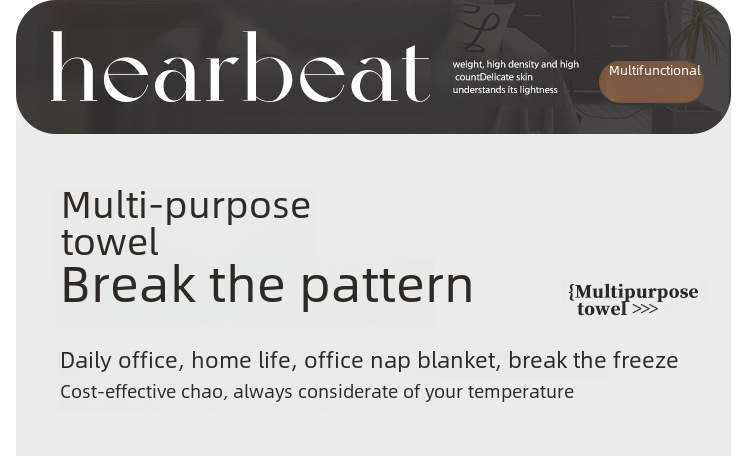 hearbeat

weight, high density and high countDelicate skin understands its lightness

Multifunctional

Multi-purpose towel
Break the pattern

{Multipurpose towel >>>

Daily office, home life, office nap blanket, break the freeze
Cost-effective chao, always considerate of your temperature